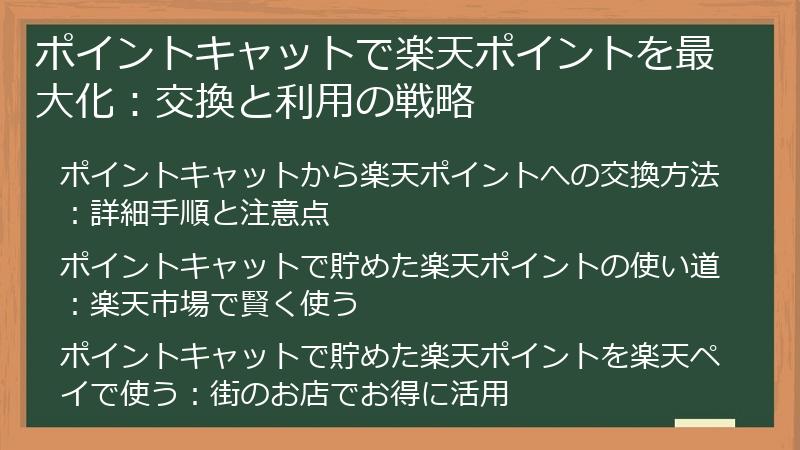 ポイントキャットで楽天ポイントを最大化：交換と利用の戦略

ポイントキャットから楽天ポイントへの交換方法：詳細手順と注意点

ポイントキャットで貯めた楽天ポイントの使い道：楽天市場で賢く使う

ポイントキャットで貯めた楽天ポイントを楽天ペイで使う：街のお店でお得に活用